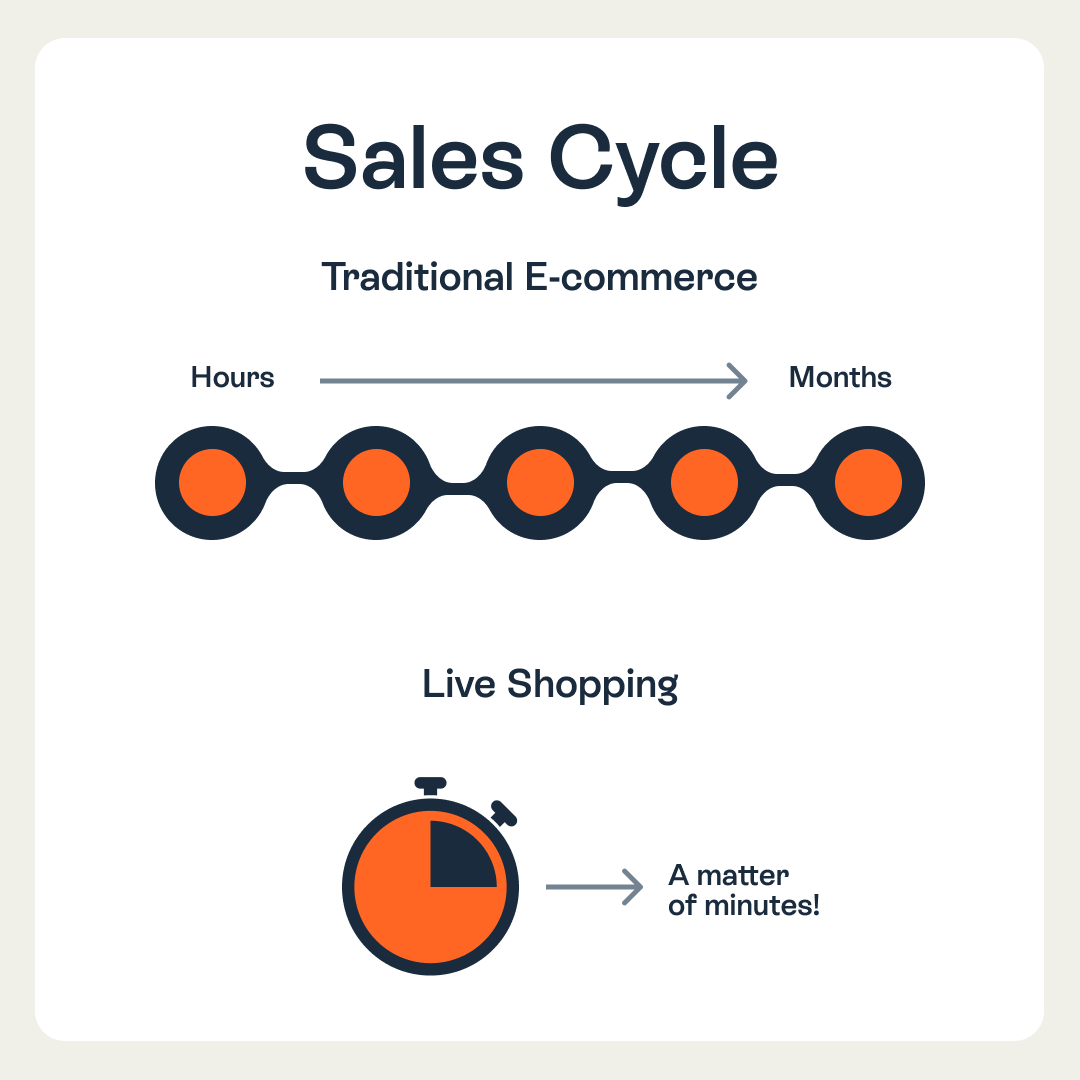 Sales Cycle

Traditional E-commerce

Hours

Months

Live Shopping

A matter of minutes!